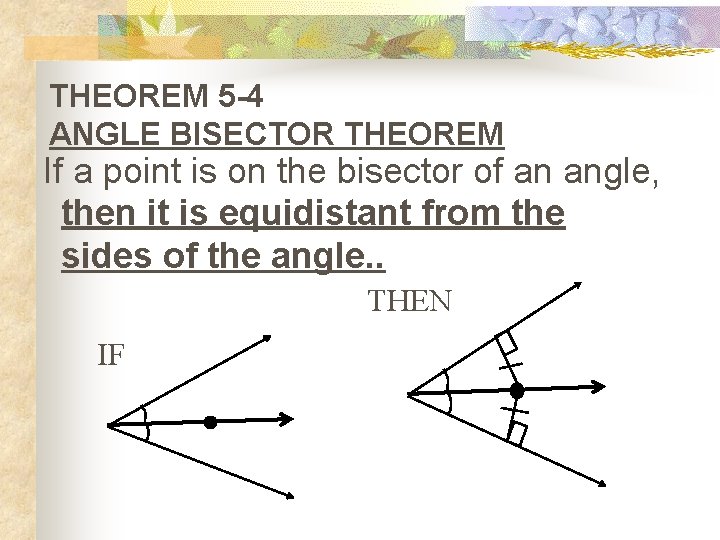 THEOREM 5-4
ANGLE BISECTOR THEOREM
If a point is on the bisector of an angle, then it is equidistant from the sides of the angle..

THEN

IF